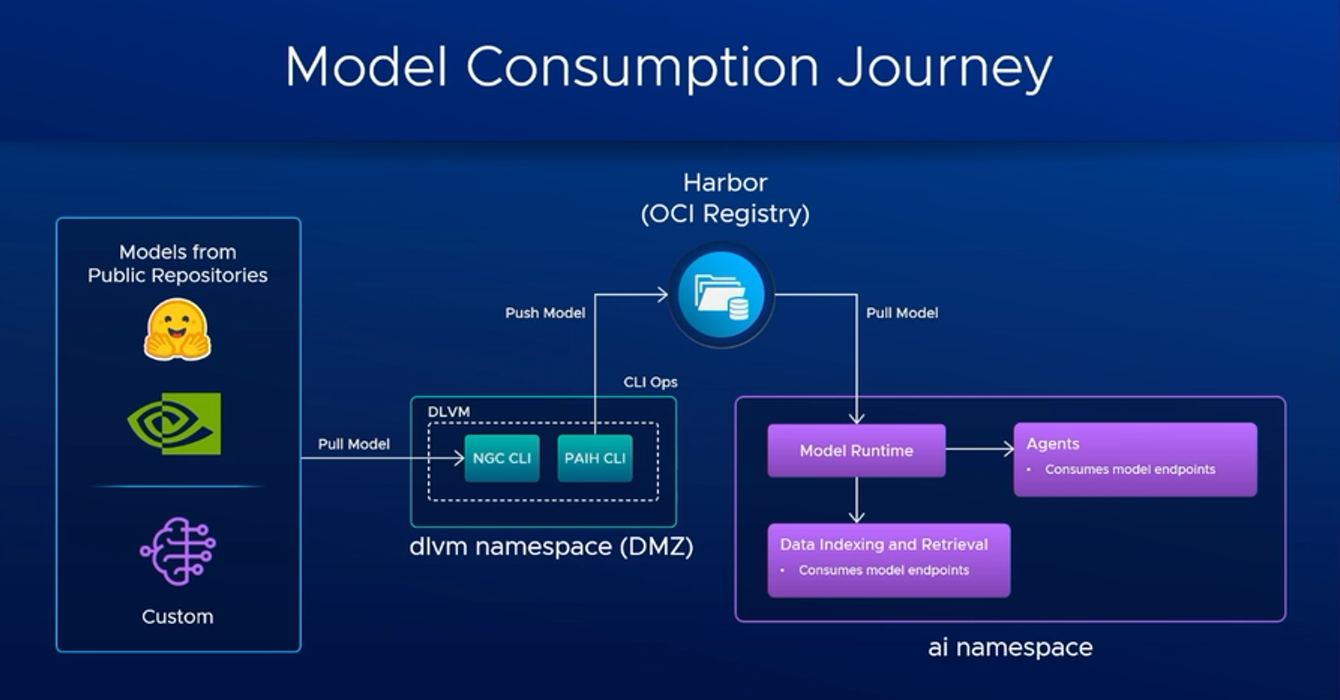 Model Consumption Journey

Models from Public Repositories

Custom

Pull Model

DLVM

NGC CLI

PAIH CLI

CLI Ops

dlvm namespace (DMZ)

Push Model

Harbor
(OCI Registry)

Pull Model

Model Runtime

Agents
• Consumes model endpoints

Data Indexing and Retrieval
• Consumes model endpoints

ai namespace